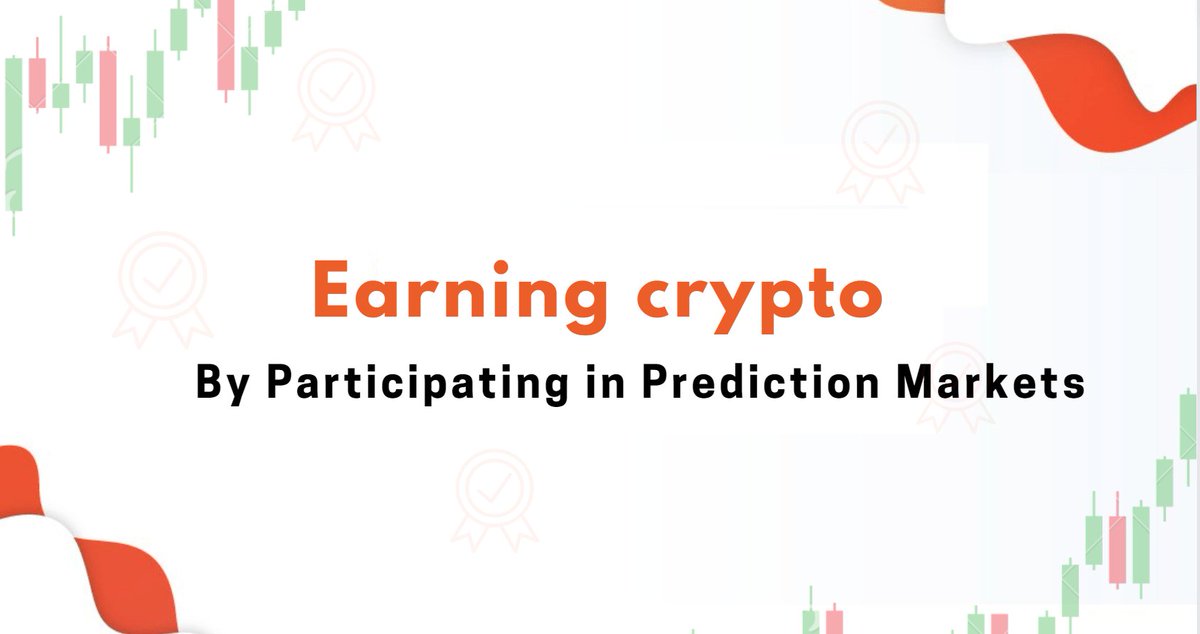 Earning crypto

By Participating in Prediction Markets